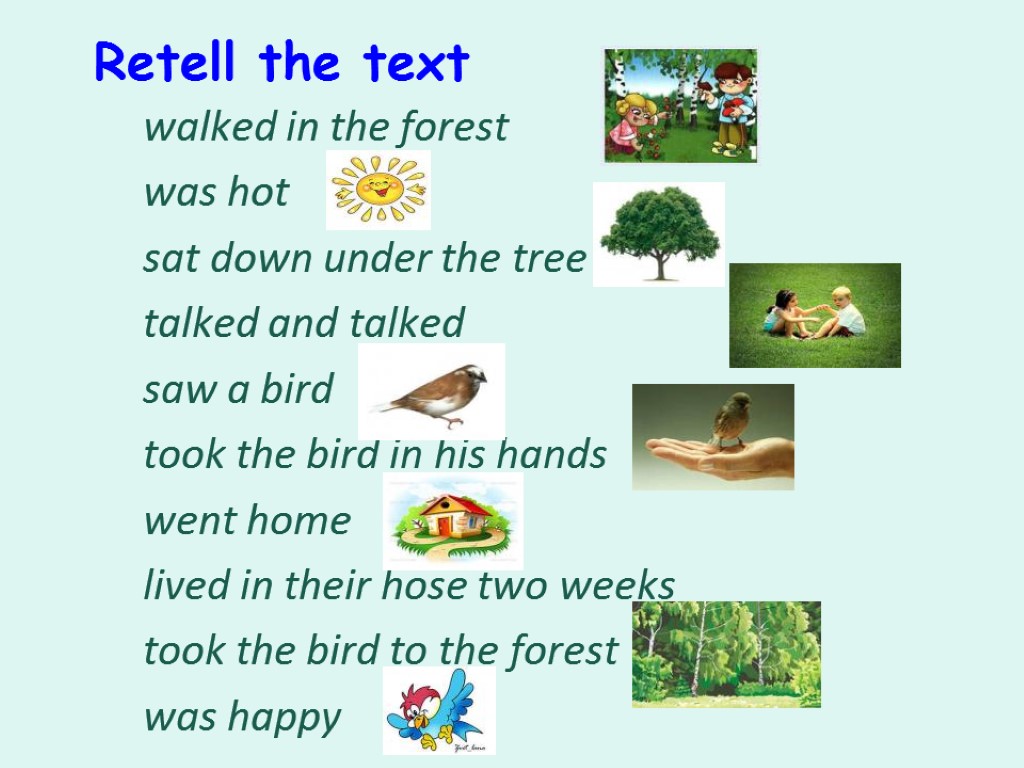 Retell the text

walked in the forest

was hot

sat down under the tree

talked and talked

saw a bird

took the bird in his hands

went home

lived in their hose two weeks

took the bird to the forest

was happy